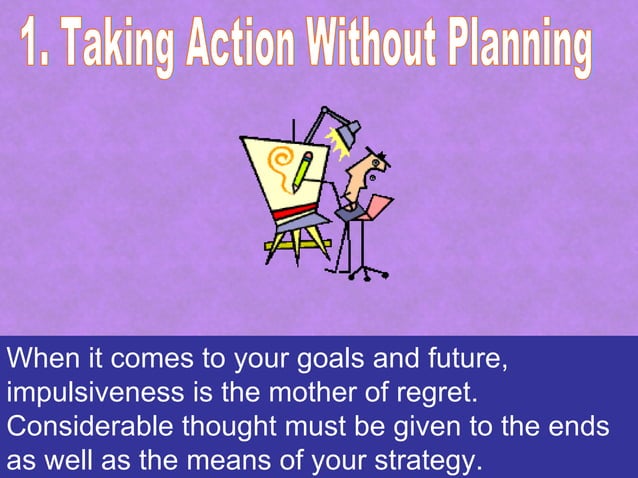 1. Taking Action Without Planning

When it comes to your goals and future, impulsiveness is the mother of regret. Considerable thought must be given to the ends as well as the means of your strategy.